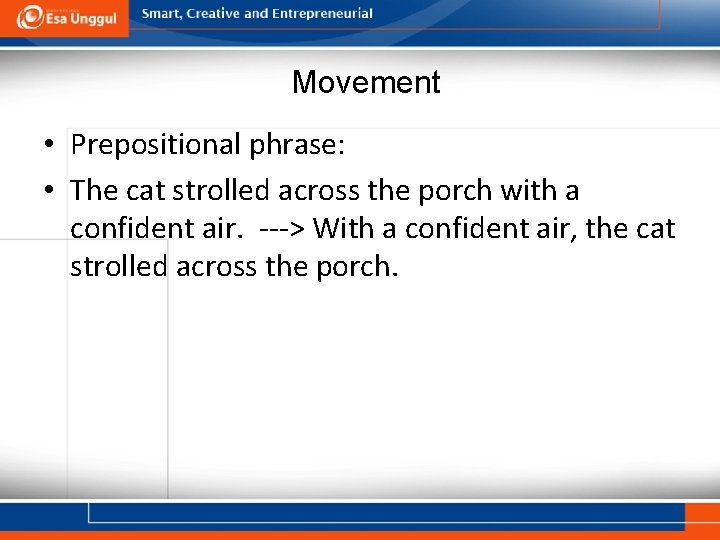 Esa Unggul

Smart, Creative and Entrepreneurial

Movement

• Prepositional phrase:
• The cat strolled across the porch with a confident air. ---> With a confident air, the cat strolled across the porch.